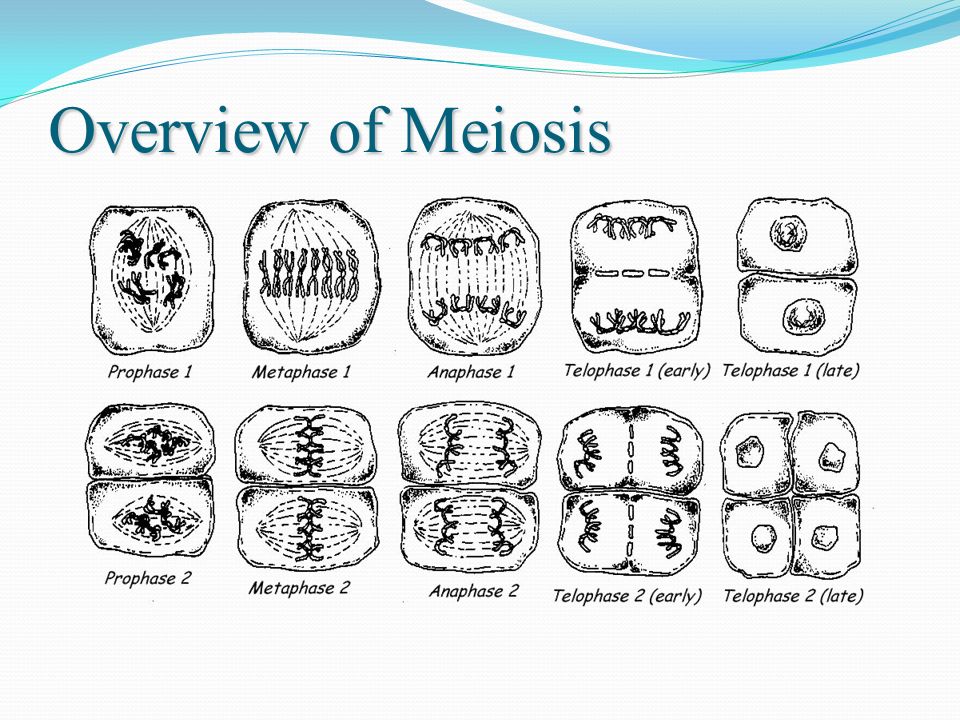 Overview of Meiosis

Prophase 1

Metaphase 1

Anaphase 1

Telophase 1 (early)

Telophase 1 (late)

Prophase 2

Metaphase 2

Anaphase 2

Telophase 2 (early)

Telophase 2 (late)